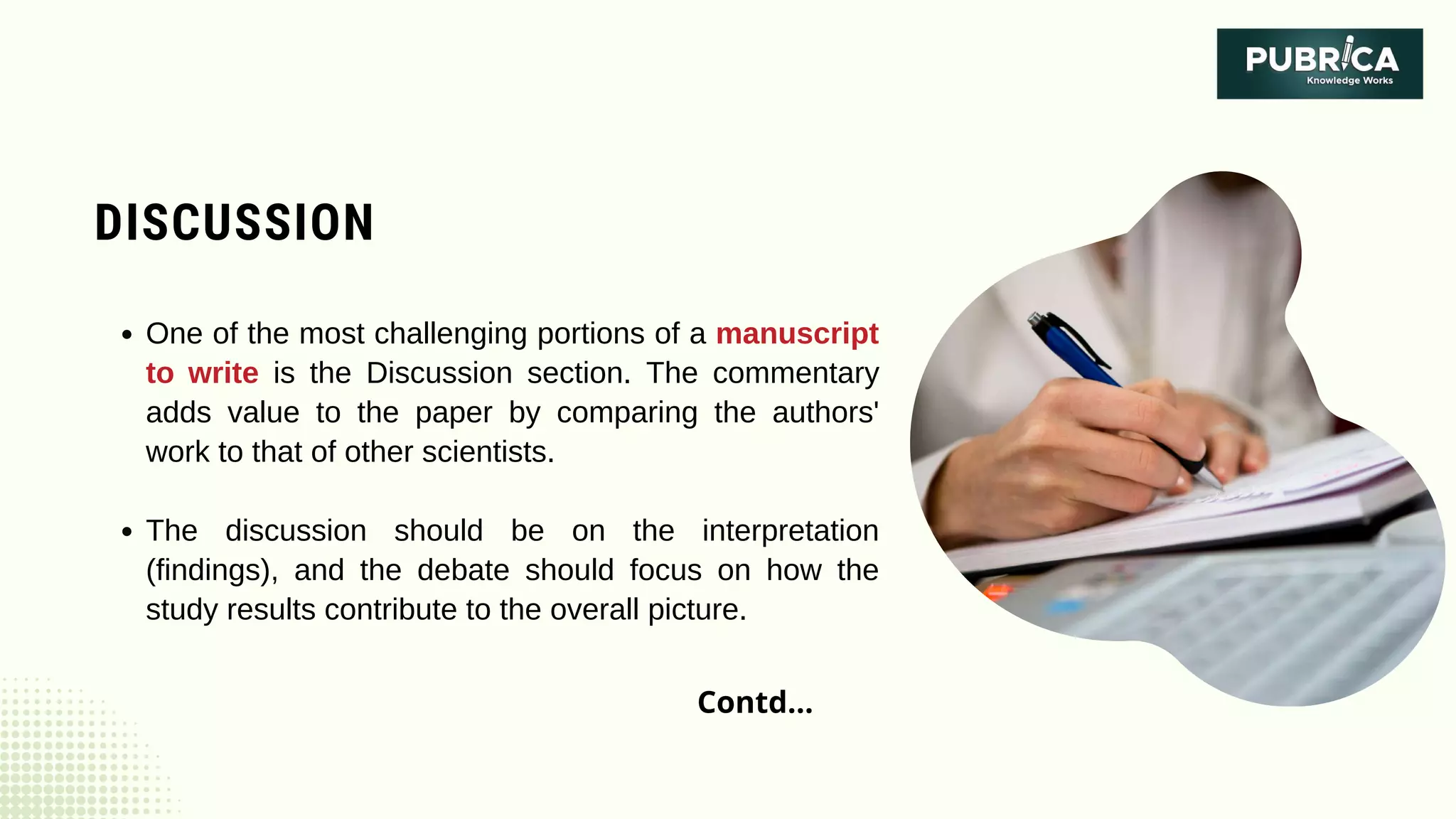 PUBRICA
Knowledge Works

DISCUSSION

• One of the most challenging portions of a manuscript to write is the Discussion section. The commentary adds value to the paper by comparing the authors' work to that of other scientists.

• The discussion should be on the interpretation (findings), and the debate should focus on how the study results contribute to the overall picture.

Contd...